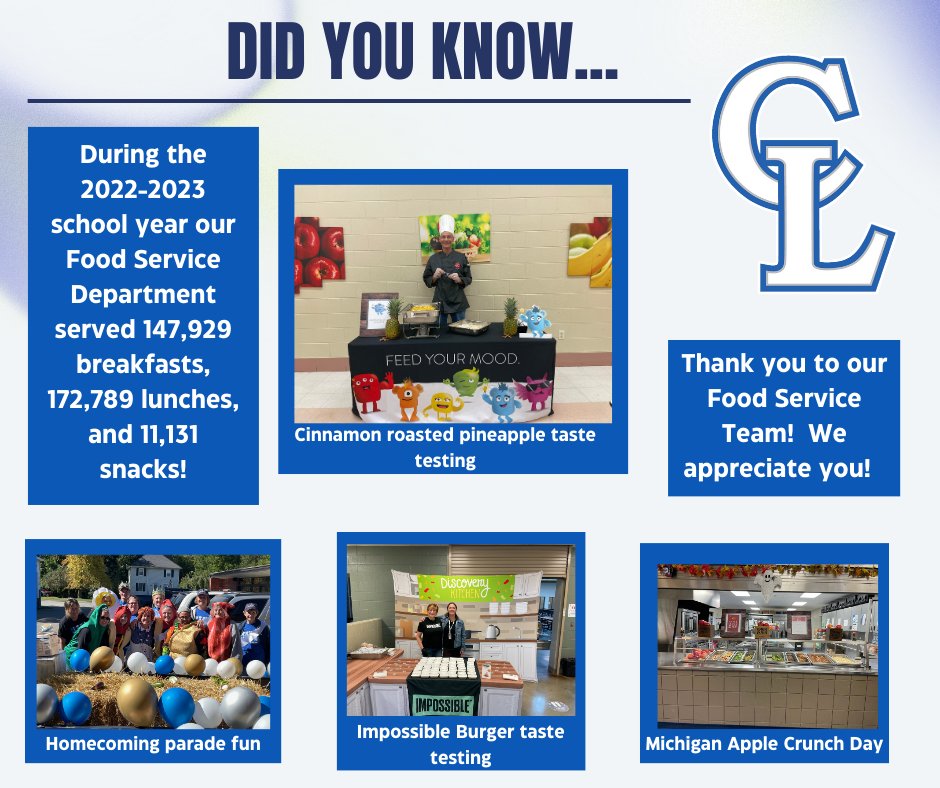 DID YOU KNOW...

CL

During the 2022-2023 school year our Food Service Department served 147,929 breakfasts, 172,789 lunches, and 11,131 snacks!

FEED YOUR MOOD.

Cinnamon roasted pineapple taste testing

Thank you to our Food Service Team! We appreciate you!

Homecoming parade fun

Discovery KITCHEN

IMPOSSIBLE

Impossible Burger taste testing

Michigan Apple Crunch Day